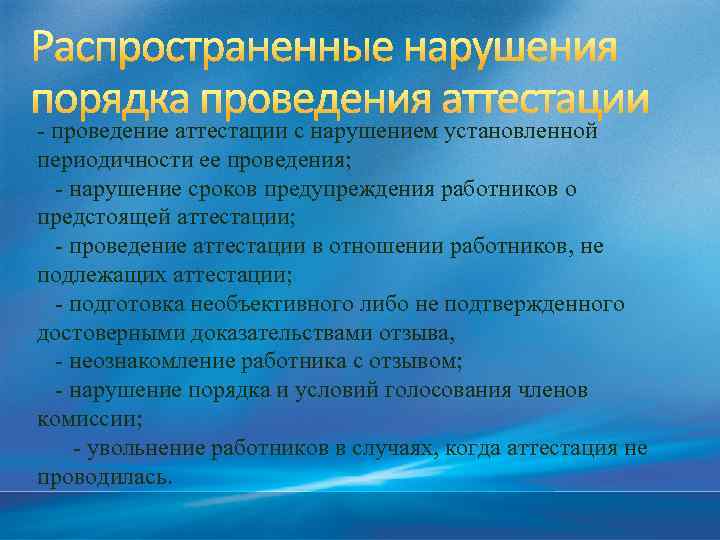 Распространенные нарушения порядка проведения аттестации

- проведение аттестации с нарушением установленной периодичности ее проведения;

- нарушение сроков предупреждения работников о предстоящей аттестации;

- проведение аттестации в отношении работников, не подлежащих аттестации;

- подготовка необъективного либо не подтвержденного достоверными доказательствами отзыва,

- неознакомление работника с отзывом;

- нарушение порядка и условий голосования членов комиссии;

- увольнение работников в случаях, когда аттестация не проводилась.